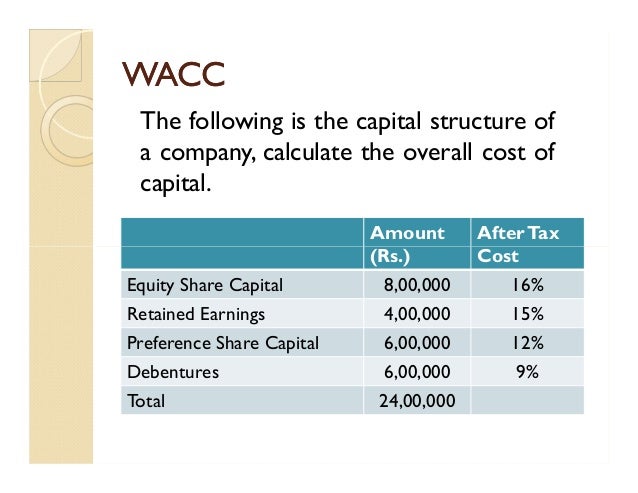 WACC

The following is the capital structure of a company, calculate the overall cost of capital.

| | Amount (Rs.) | After Tax Cost |
|---|---|---|
| Equity Share Capital | 8,00,000 | 16% |
| Retained Earnings | 4,00,000 | 15% |
| Preference Share Capital | 6,00,000 | 12% |
| Debentures | 6,00,000 | 9% |
| Total | 24,00,000 | |